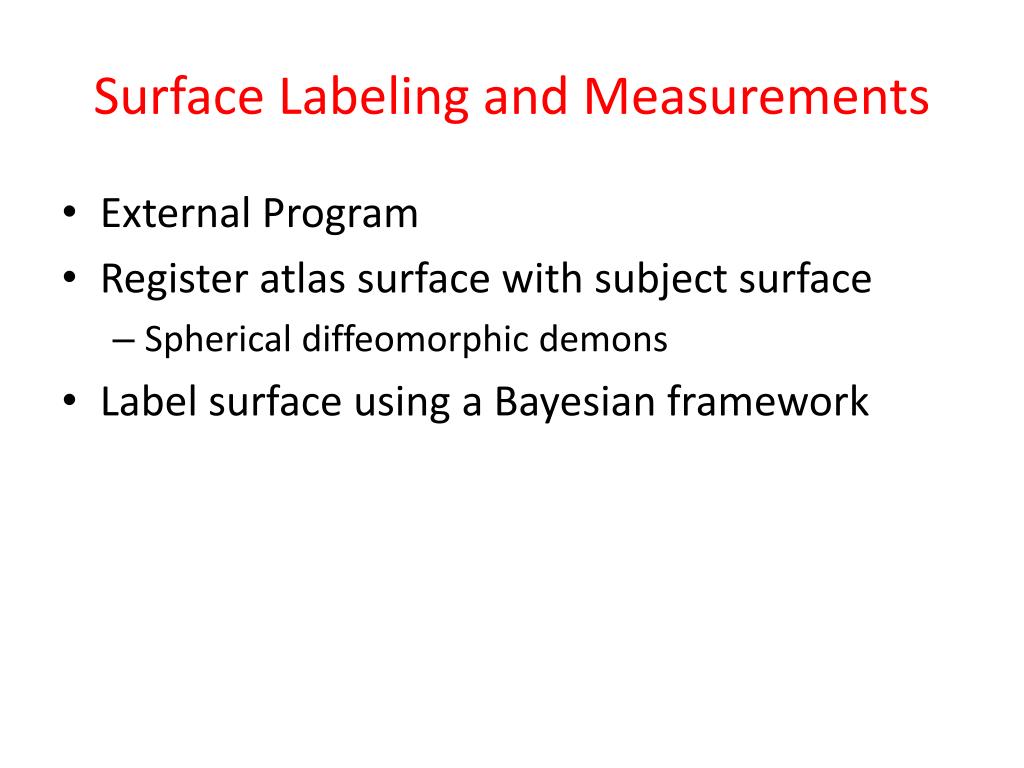 Surface Labeling and Measurements

• External Program
• Register atlas surface with subject surface
– Spherical diffeomorphic demons
• Label surface using a Bayesian framework